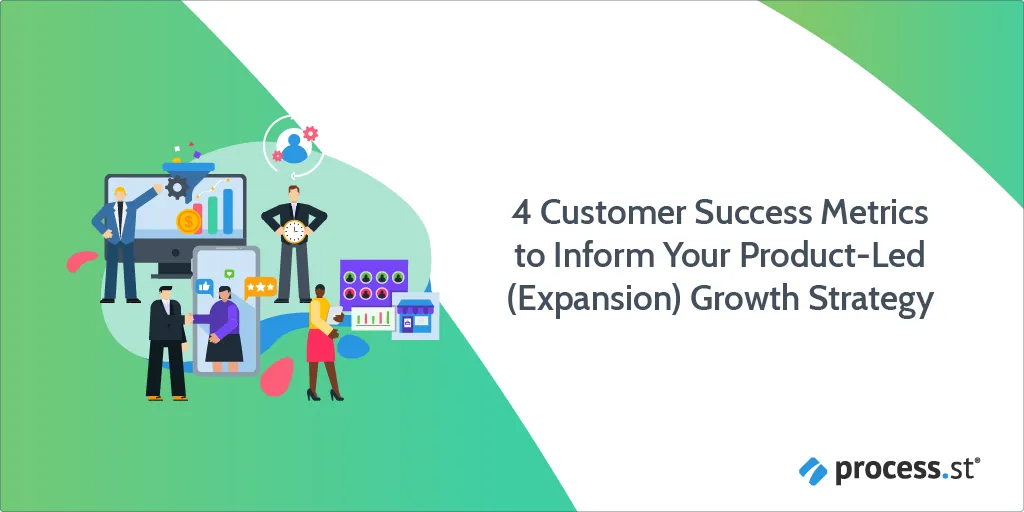 4 Customer Success Metrics to Inform Your Product-Led (Expansion) Growth Strategy

process.st®